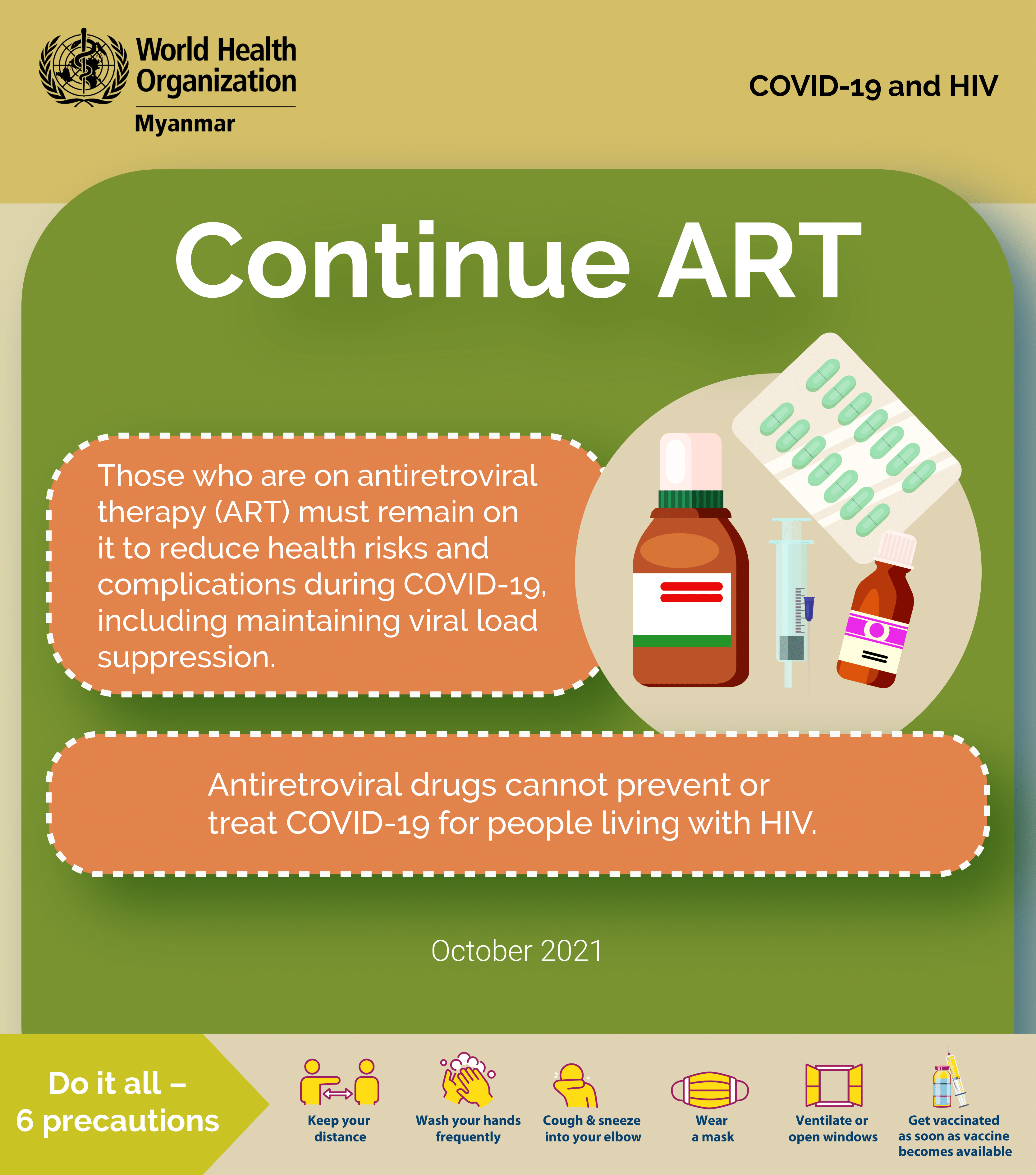 World Health Organization
Myanmar

COVID-19 and HIV

Continue ART

Those who are on antiretroviral therapy (ART) must remain on it to reduce health risks and complications during COVID-19, including maintaining viral load suppression.

Antiretroviral drugs cannot prevent or treat COVID-19 for people living with HIV.

October 2021

Do it all – 6 precautions

Keep your distance

Wash your hands frequently

Cough & sneeze into your elbow

Wear a mask

Ventilate or open windows

Get vaccinated as soon as vaccine becomes available